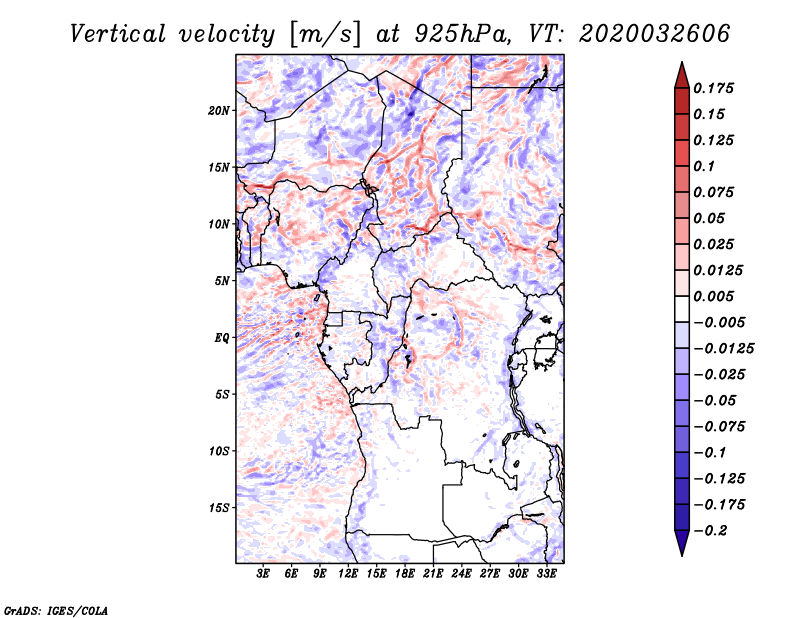 Vertical velocity [m/s] at 925hPa, VT: 2020032606

20N
15N
10N
5N
EQ
5S
10S
15S

3E 6E 9E 12E 15E 18E 21E 24E 27E 30E 33E

0.175
0.15
0.125
0.1
0.075
0.05
0.025
0.0125
0.005
−0.005
−0.0125
−0.025
−0.05
−0.075
−0.1
−0.125
−0.175
−0.2

GrADS: IGES/COLA